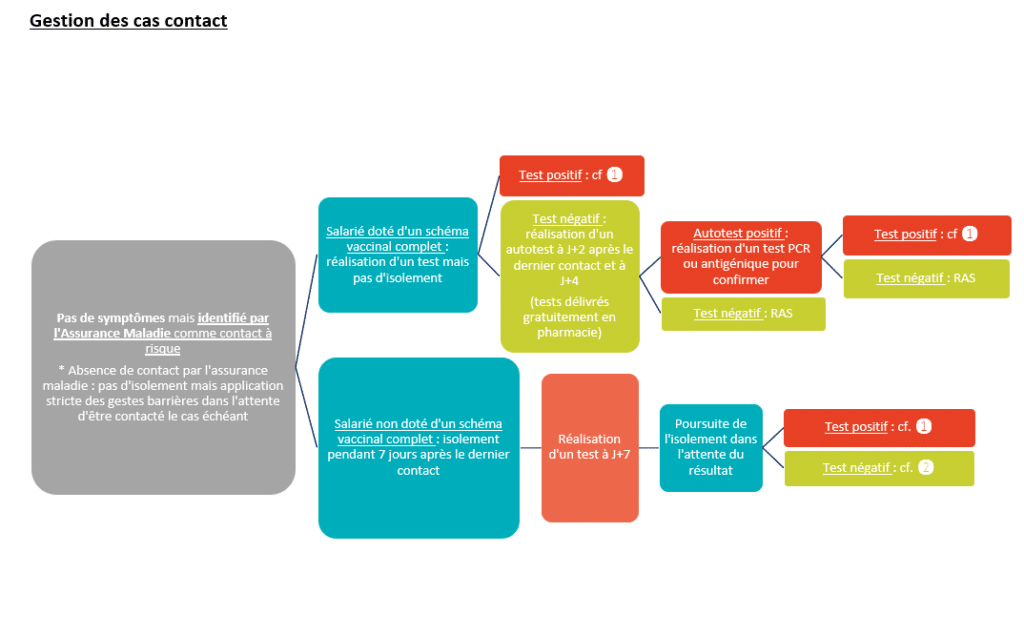 Gestion des cas contact

Pas de symptômes mais identifié par l'Assurance Maladie comme contact à risque

* Absence de contact par l'assurance maladie : pas d'isolement mais application stricte des gestes barrières dans l'attente d'être contacté le cas échéant

Salarié doté d'un schéma vaccinal complet : réalisation d'un test mais pas d'isolement

Test positif : cf 1

Test négatif : réalisation d'un autotest à J+2 après le dernier contact et à J+4

(tests délivrés gratuitement en pharmacie)

Autotest positif : réalisation d'un test PCR ou antigénique pour confirmer

Test positif : cf 1

Test négatif : RAS

Test négatif : RAS

Salarié non doté d'un schéma vaccinal complet : isolement pendant 7 jours après le dernier contact

Réalisation d'un test à J+7

Poursuite de l'isolement dans l'attente du résultat

Test positif : cf. 1

Test négatif : cf. 2